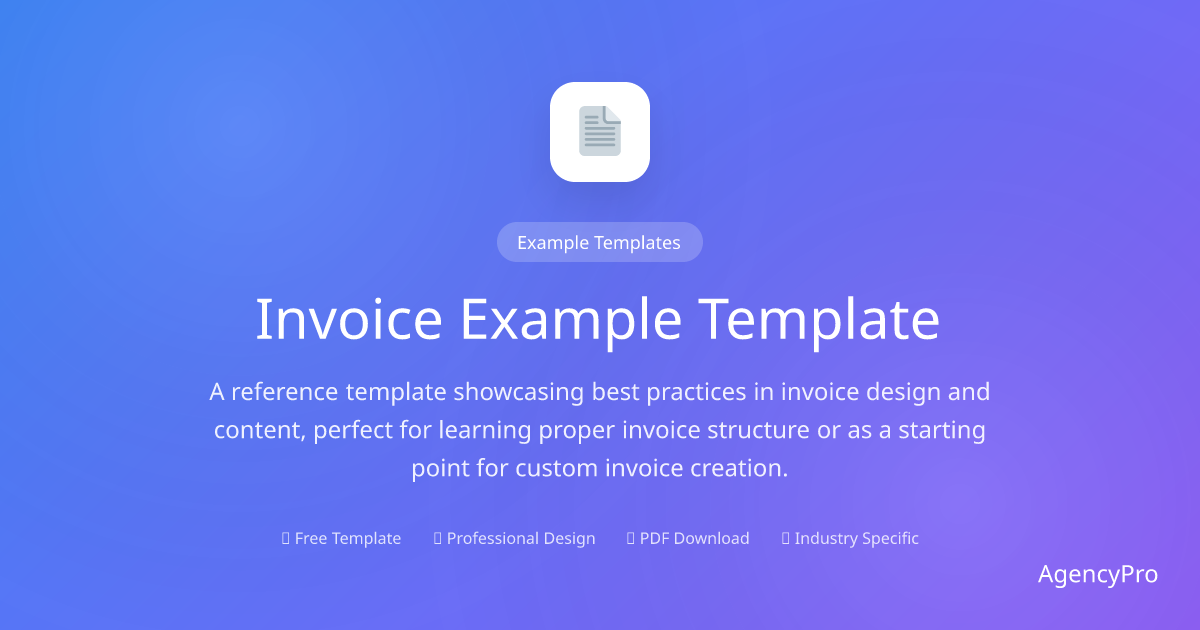 Example Templates

Invoice Example Template

A reference template showcasing best practices in invoice design and content, perfect for learning proper invoice structure or as a starting point for custom invoice creation.

Free Template Professional Design PDF Download Industry Specific

AgencyPro